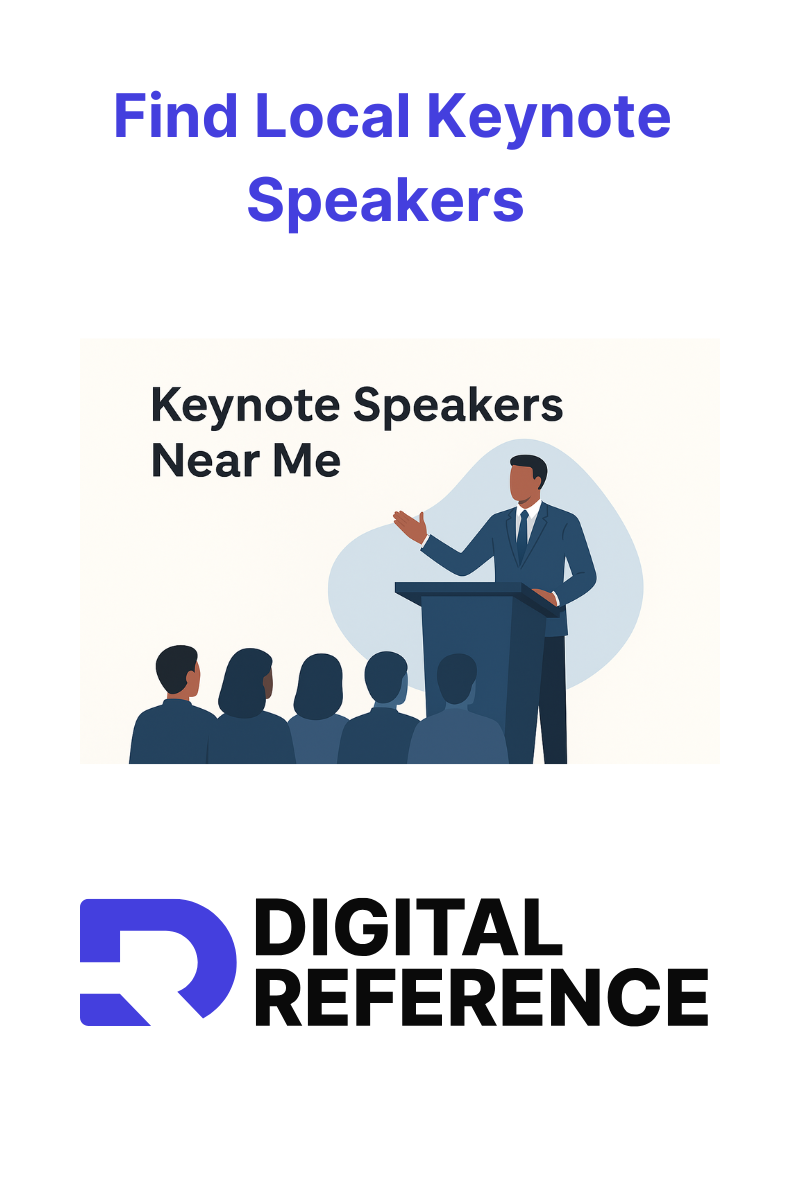 Find Local Keynote Speakers

Keynote Speakers Near Me

DIGITAL REFERENCE